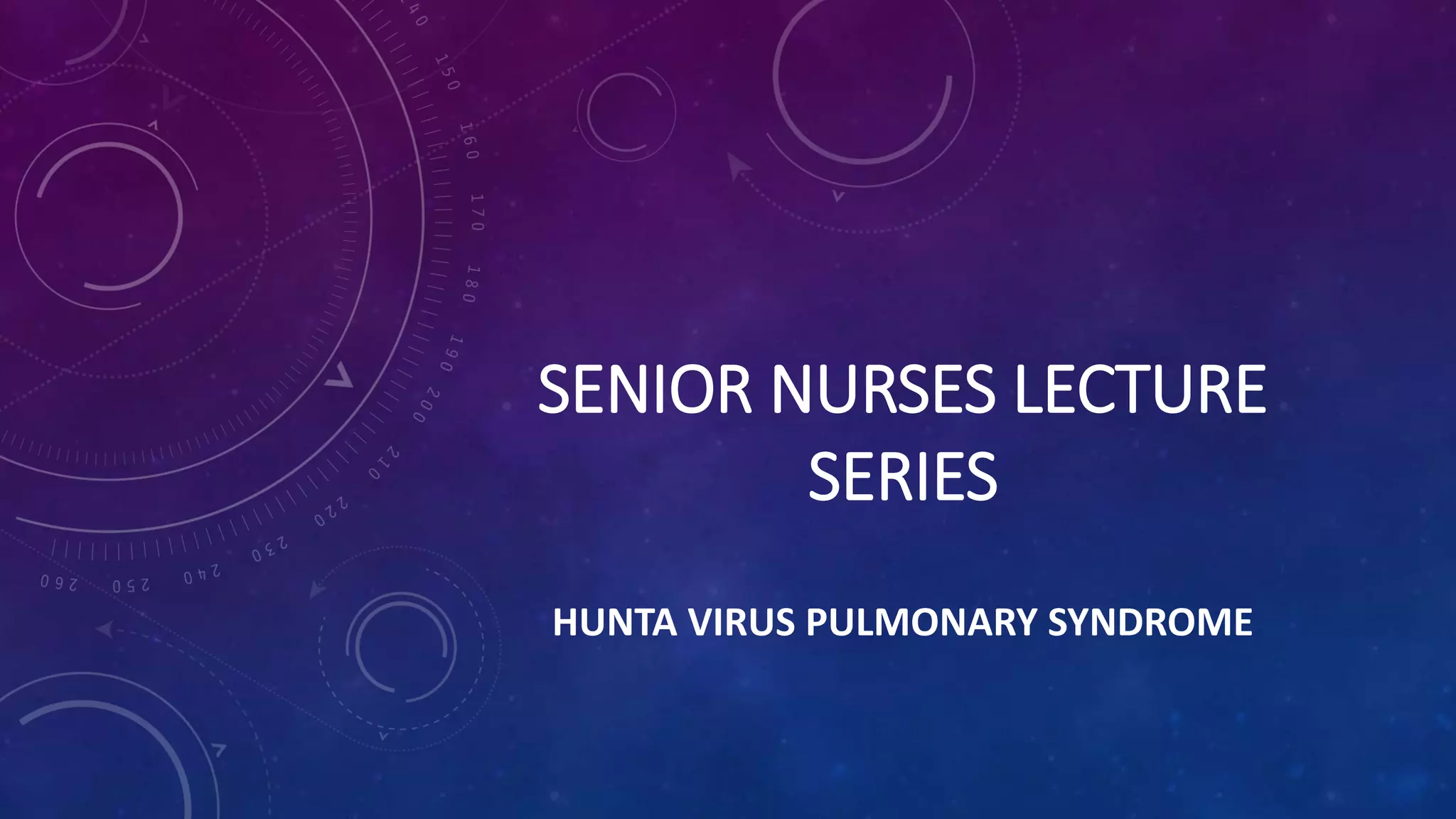 SENIOR NURSES LECTURE SERIES

HUNTA VIRUS PULMONARY SYNDROME